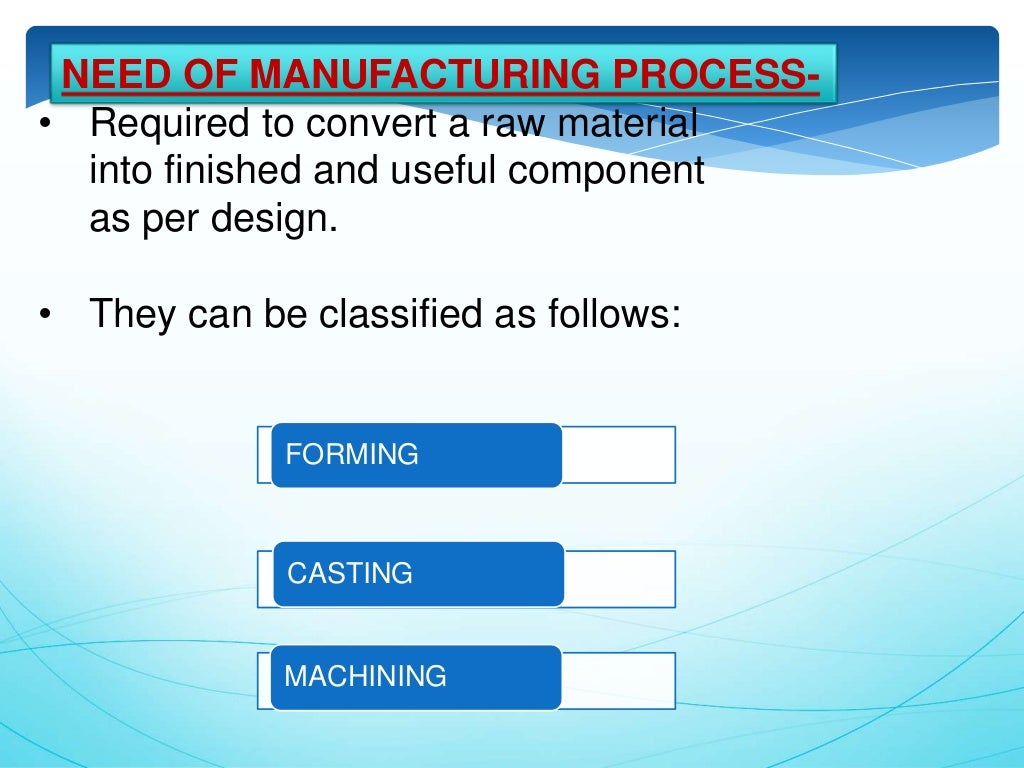 NEED OF MANUFACTURING PROCESS-

• Required to convert a raw material into finished and useful component as per design.

• They can be classified as follows:

FORMING

CASTING

MACHINING